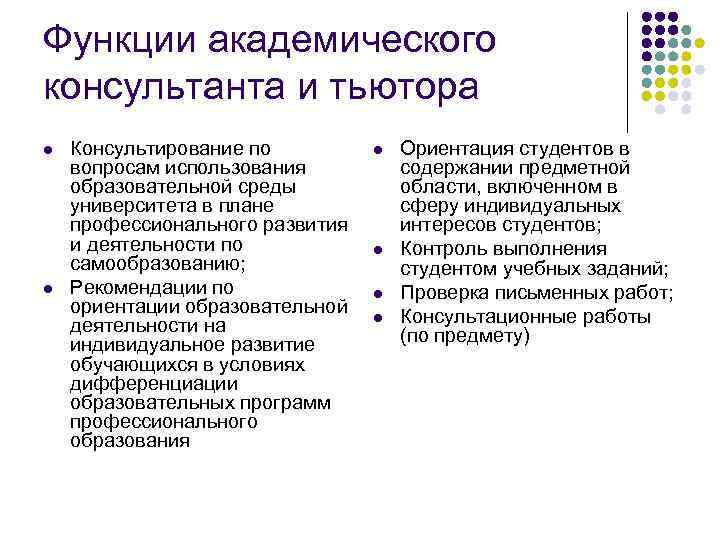 Функции академического консультанта и тьютора

- Консультирование по вопросам использования образовательной среды университета в плане профессионального развития и деятельности по самообразованию;
- Рекомендации по ориентации образовательной деятельности на индивидуальное развитие обучающихся в условиях дифференциации образовательных программ профессионального образования

- Ориентация студентов в содержании предметной области, включенном в сферу индивидуальных интересов студентов;
- Контроль выполнения студентом учебных заданий;
- Проверка письменных работ;
- Консультационные работы (по предмету)